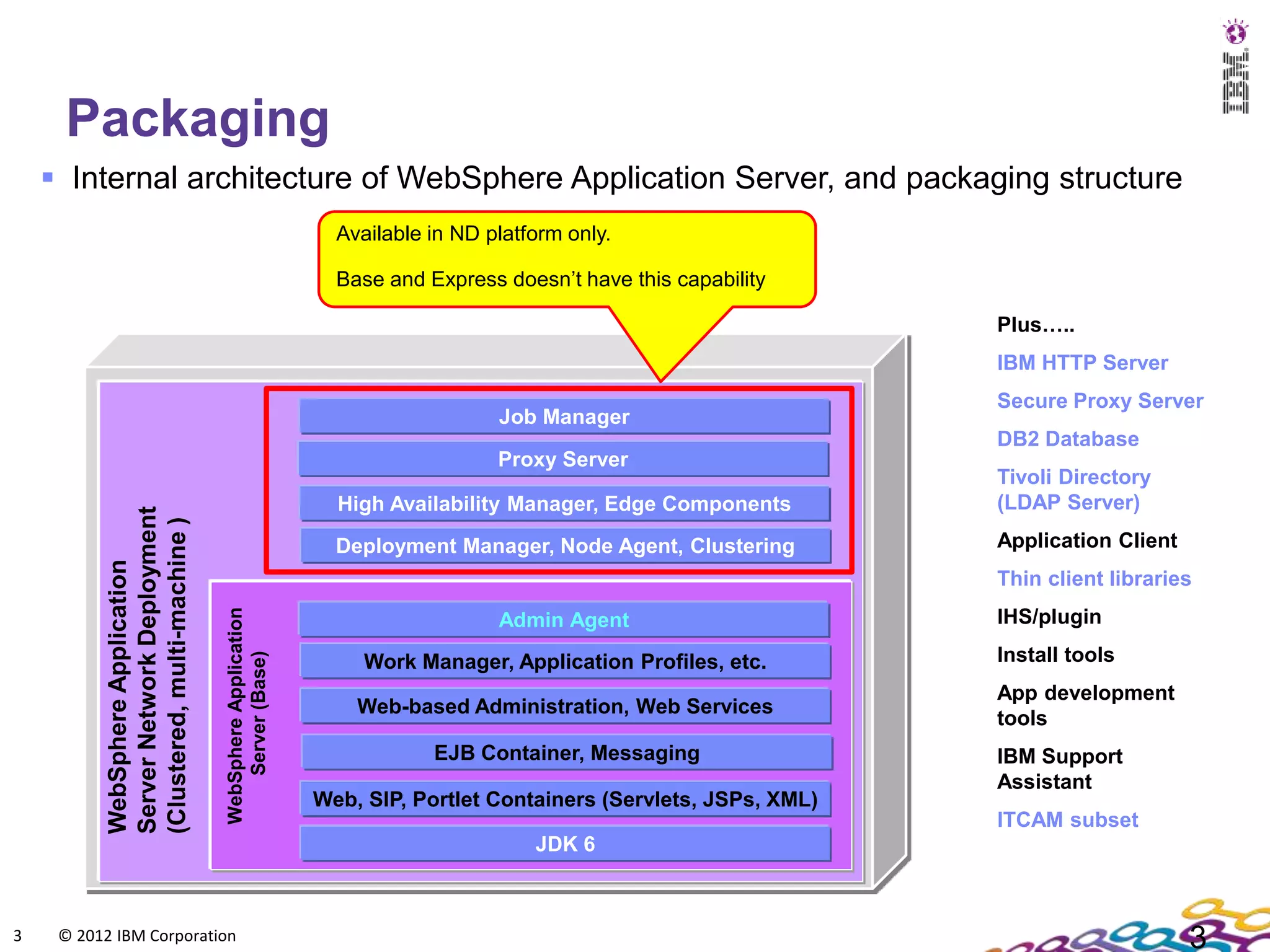 IBM

Packaging

▪ Internal architecture of WebSphere Application Server, and packaging structure

Available in ND platform only.

Base and Express doesn't have this capability

WebSphere Application Server Network Deployment (Clustered, multi-machine )

Job Manager

Proxy Server

High Availability Manager, Edge Components

Deployment Manager, Node Agent, Clustering

WebSphere Application Server (Base)

Admin Agent

Work Manager, Application Profiles, etc.

Web-based Administration, Web Services

EJB Container, Messaging

Web, SIP, Portlet Containers (Servlets, JSPs, XML)

JDK 6

Plus…..

IBM HTTP Server

Secure Proxy Server

DB2 Database

Tivoli Directory (LDAP Server)

Application Client

Thin client libraries

IHS/plugin

Install tools

App development tools

IBM Support Assistant

ITCAM subset

3 © 2012 IBM Corporation

3